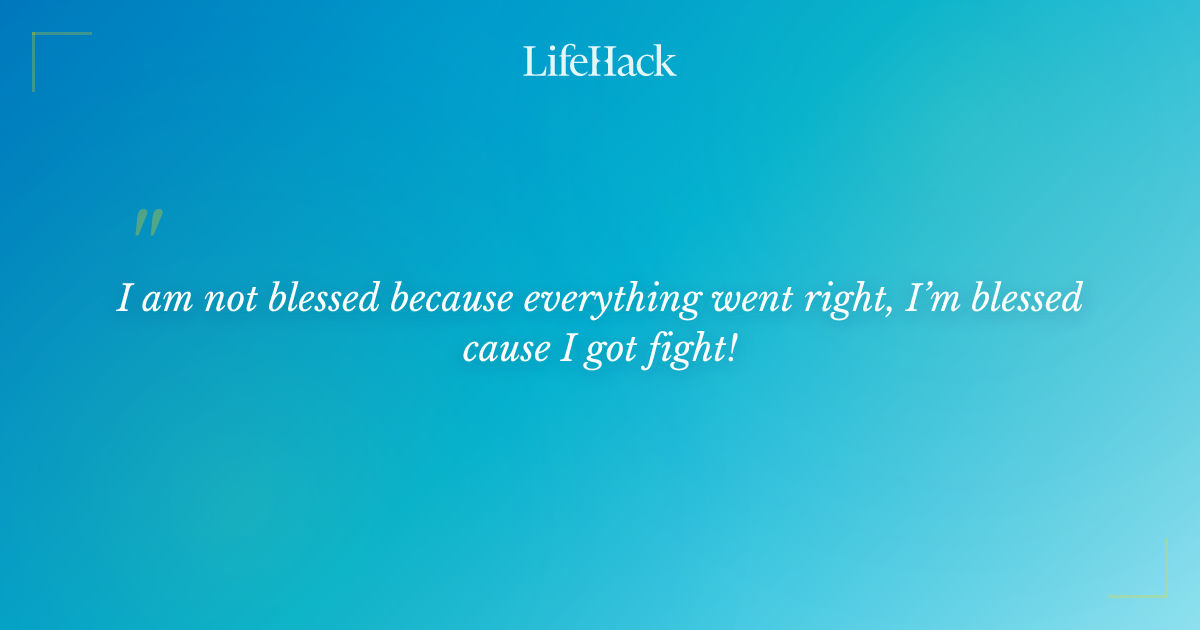 LifeHack

"

I am not blessed because everything went right, I'm blessed cause I got fight!